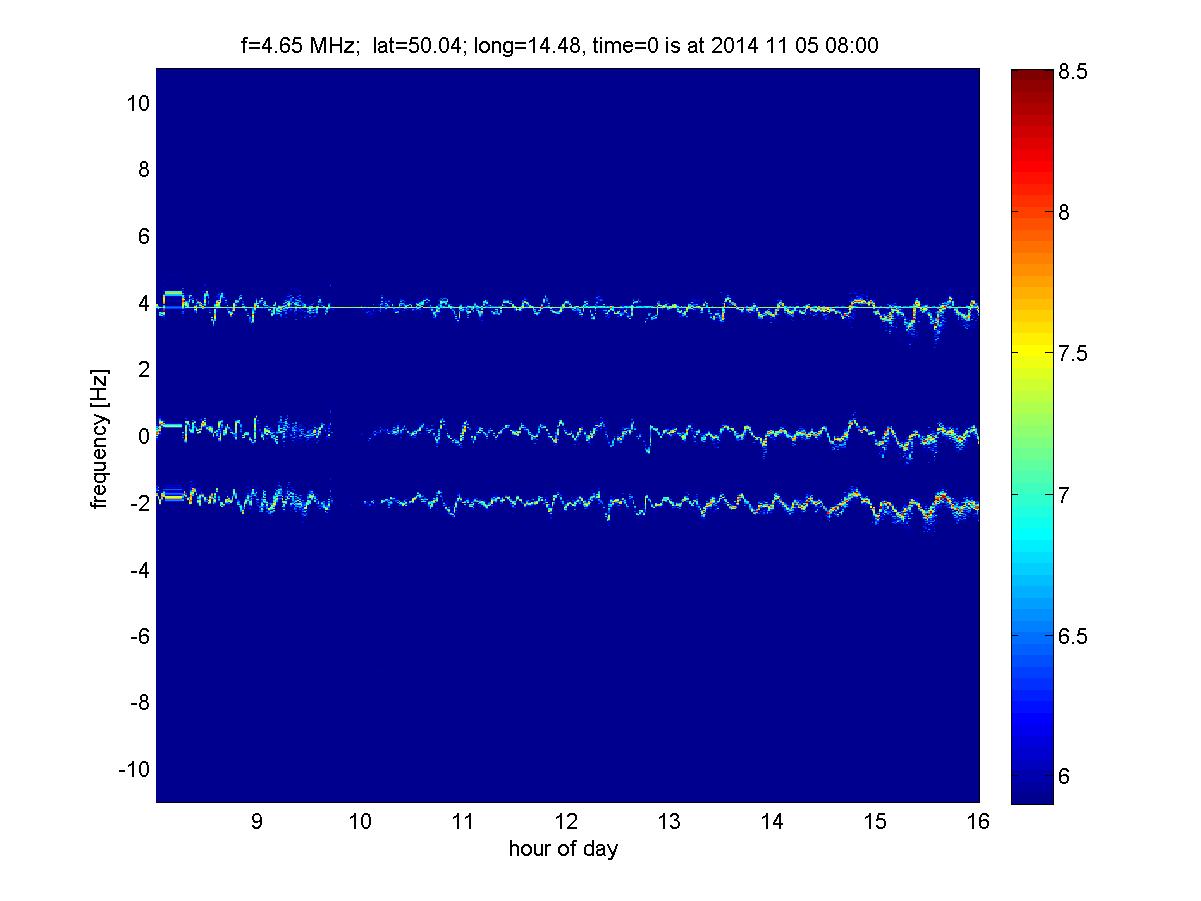 f=4.65 MHz; lat=50.04; long=14.48, time=0 is at 2014 11 05 08:00

10
8
6
4
2
0
-2
-4
-6
-8
-10

frequency [Hz]

9
10
11
12
13
14
15
16

hour of day

8.5
8
7.5
7
6.5
6